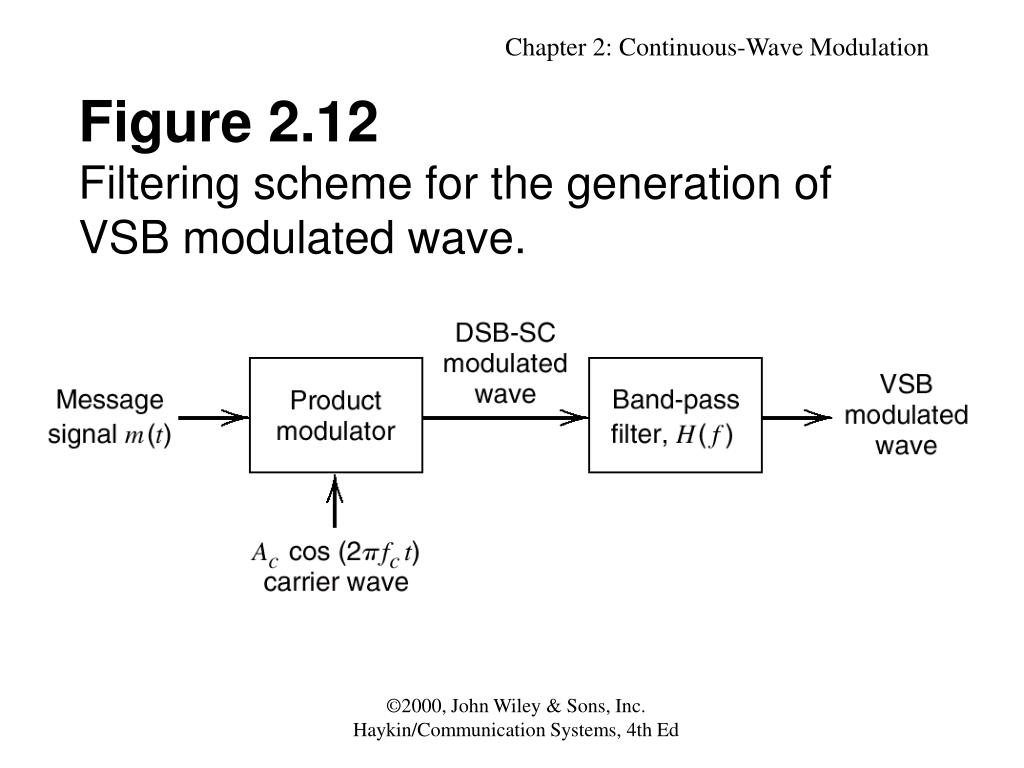 Chapter 2: Continuous-Wave Modulation

Figure 2.12
Filtering scheme for the generation of VSB modulated wave.

Message signal $m(t)$

Product modulator

DSB-SC modulated wave

Band-pass filter, $H(f)$

VSB modulated wave

$A_c \cos(2\pi f_c t)$
carrier wave

©2000, John Wiley & Sons, Inc.
Haykin/Communication Systems, 4th Ed